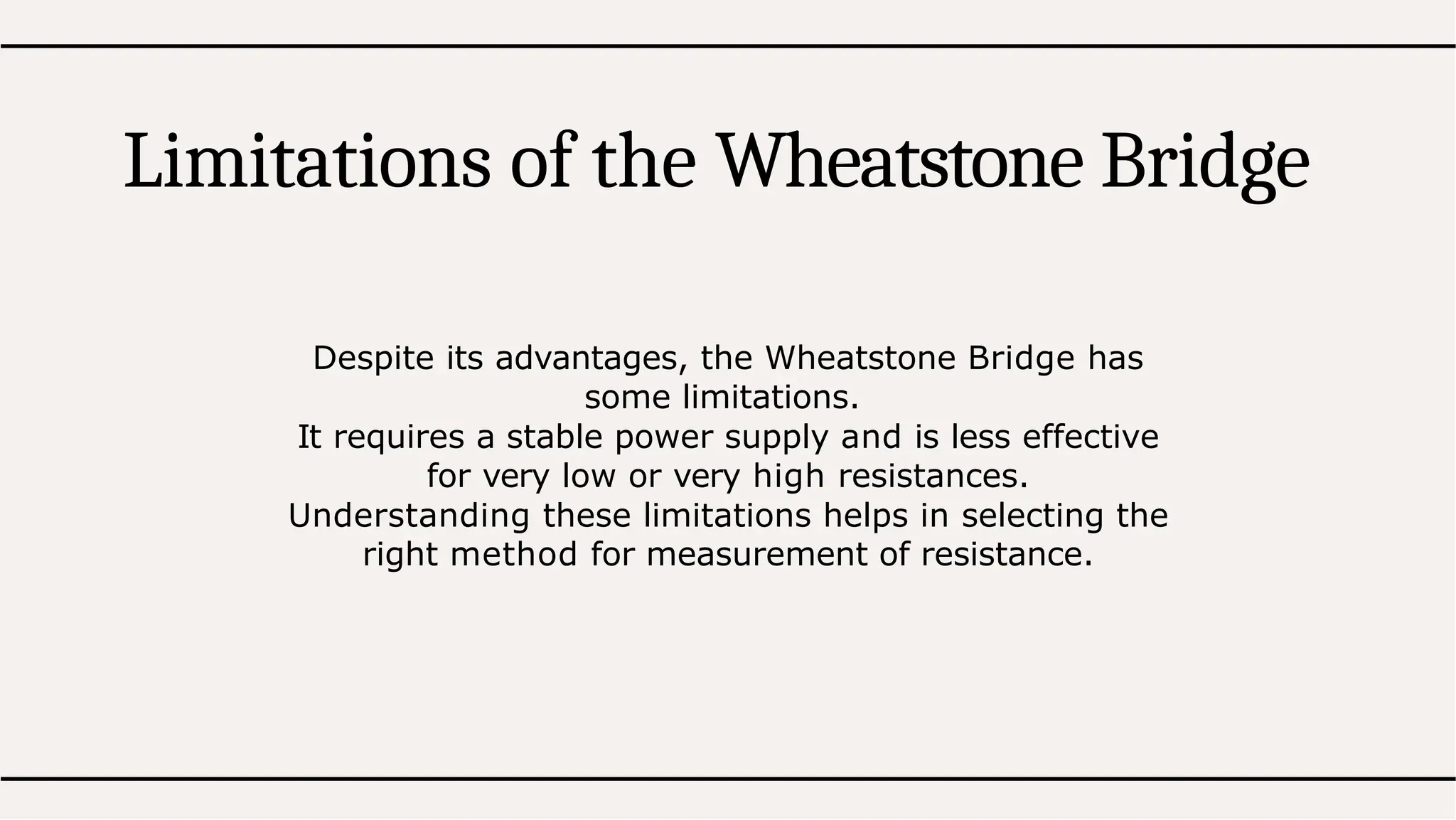 Limitations of the Wheatstone Bridge

Despite its advantages, the Wheatstone Bridge has some limitations.
It requires a stable power supply and is less effective for very low or very high resistances.
Understanding these limitations helps in selecting the right method for measurement of resistance.